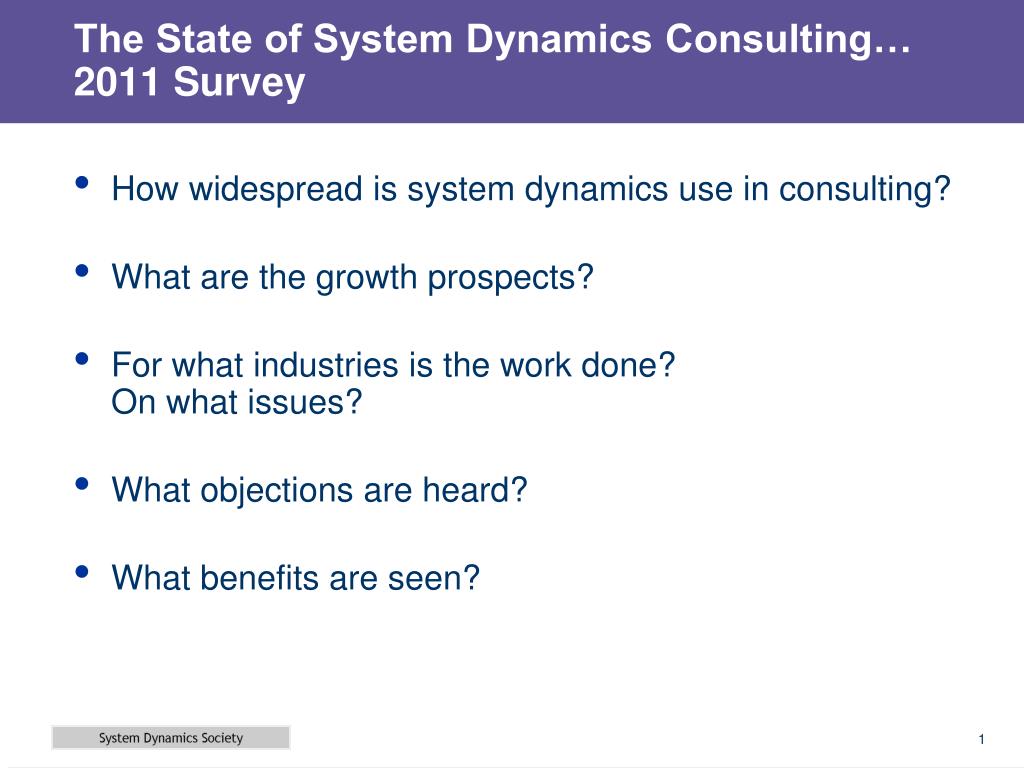 The State of System Dynamics Consulting…
2011 Survey

• How widespread is system dynamics use in consulting?

• What are the growth prospects?

• For what industries is the work done?
On what issues?

• What objections are heard?

• What benefits are seen?

System Dynamics Society

1